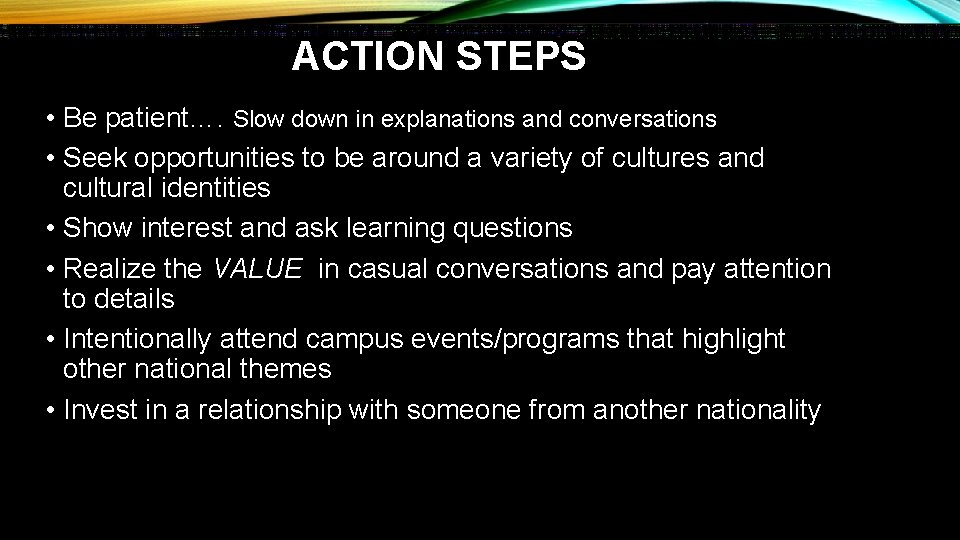 ACTION STEPS

• Be patient…. Slow down in explanations and conversations
• Seek opportunities to be around a variety of cultures and cultural identities
• Show interest and ask learning questions
• Realize the VALUE in casual conversations and pay attention to details
• Intentionally attend campus events/programs that highlight other national themes
• Invest in a relationship with someone from another nationality